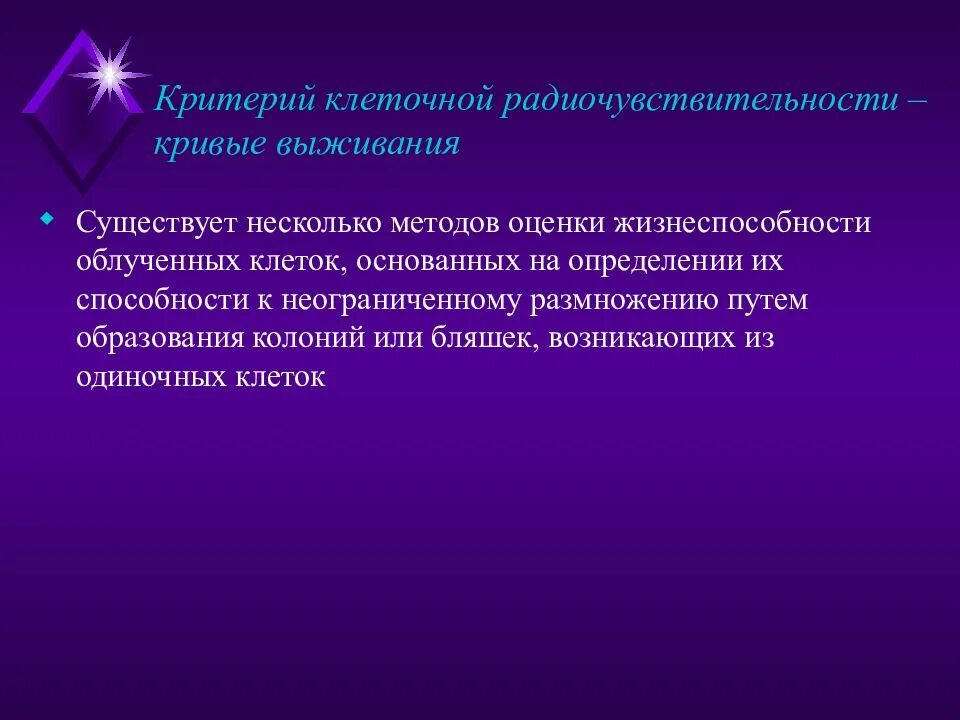 Критерий клеточной радиочувствительности – кривые выживания

Существует несколько методов оценки жизнеспособности облученных клеток, основанных на определении их способности к неограниченному размножению путем образования колоний или бляшек, возникающих из одиночных клеток